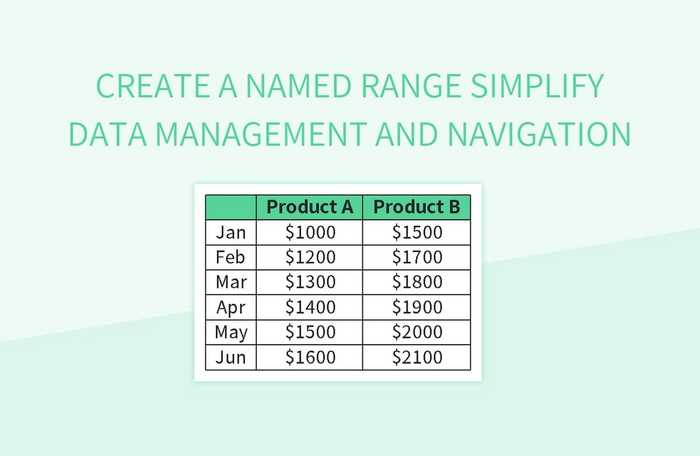 CREATE A NAMED RANGE SIMPLIFY DATA MANAGEMENT AND NAVIGATION

| | Product A | Product B |
|---|---|---|
| Jan | \$1000 | \$1500 |
| Feb | \$1200 | \$1700 |
| Mar | \$1300 | \$1800 |
| Apr | \$1400 | \$1900 |
| May | \$1500 | \$2000 |
| Jun | \$1600 | \$2100 |